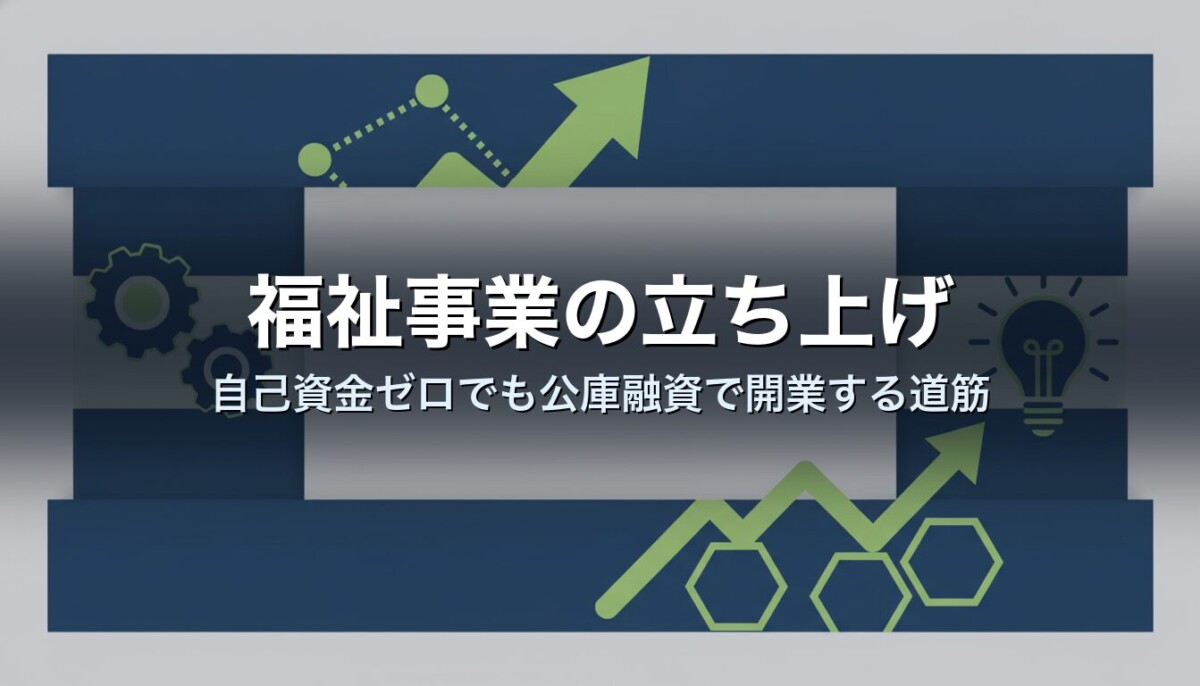 福祉事業の立ち上げ

自己資金ゼロでも公庫融資で開業する道筋